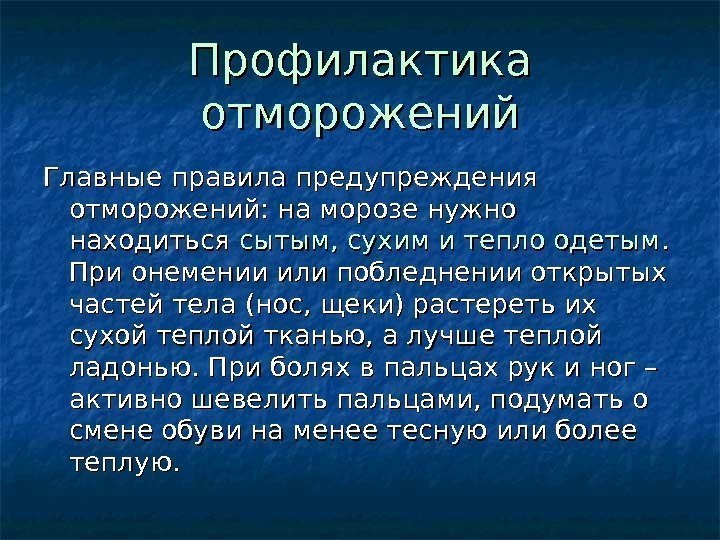 Профилактика отморожений

Главные правила предупреждения отморожений: на морозе нужно находиться сытым, сухим и тепло одетым. При онемении или побледнении открытых частей тела (нос, щеки) растереть их сухой теплой тканью, а лучше теплой ладонью. При болях в пальцах рук и ног – активно шевелить пальцами, подумать о смене обуви на менее тесную или более теплую.